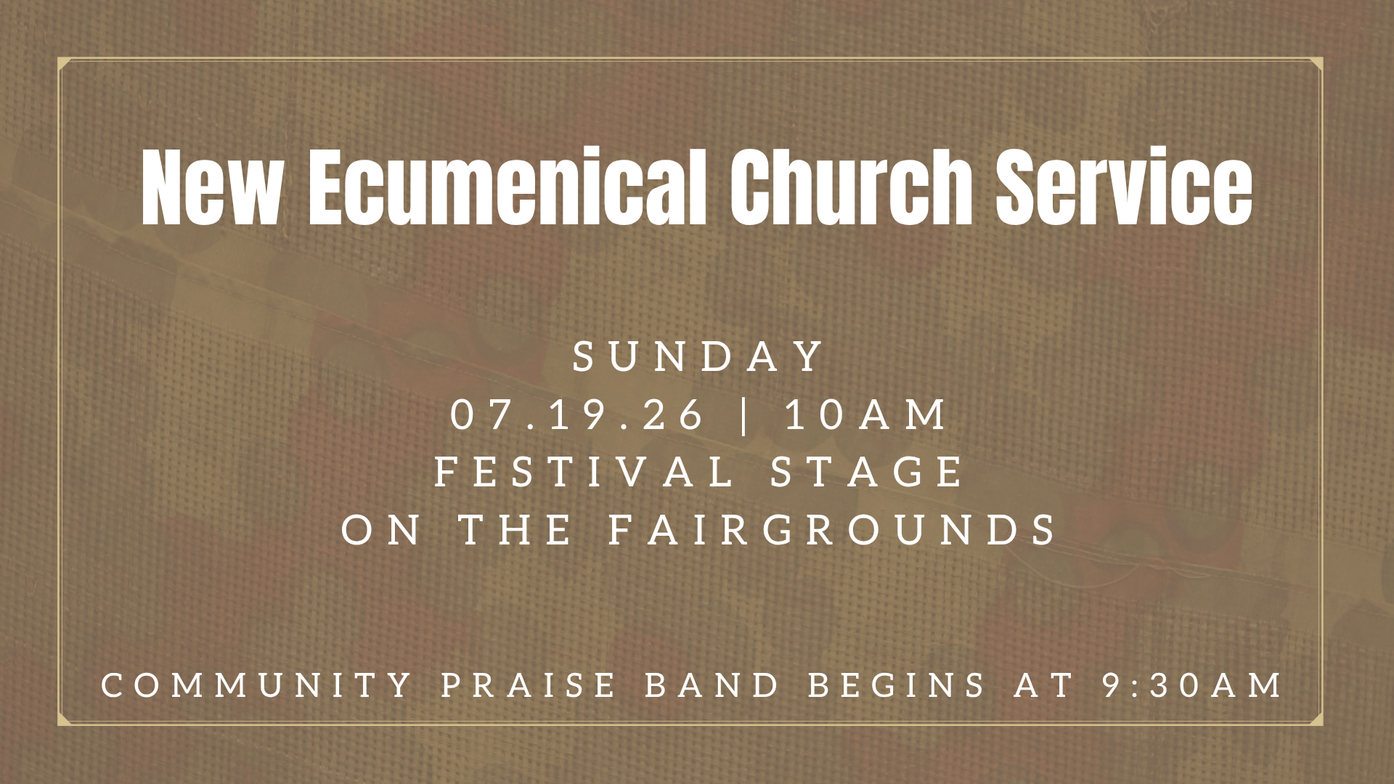 New Ecumenical Church Service

SUNDAY
07.19.26 | 10AM
FESTIVAL STAGE
ON THE FAIRGROUNDS

COMMUNITY PRAISE BAND BEGINS AT 9:30AM